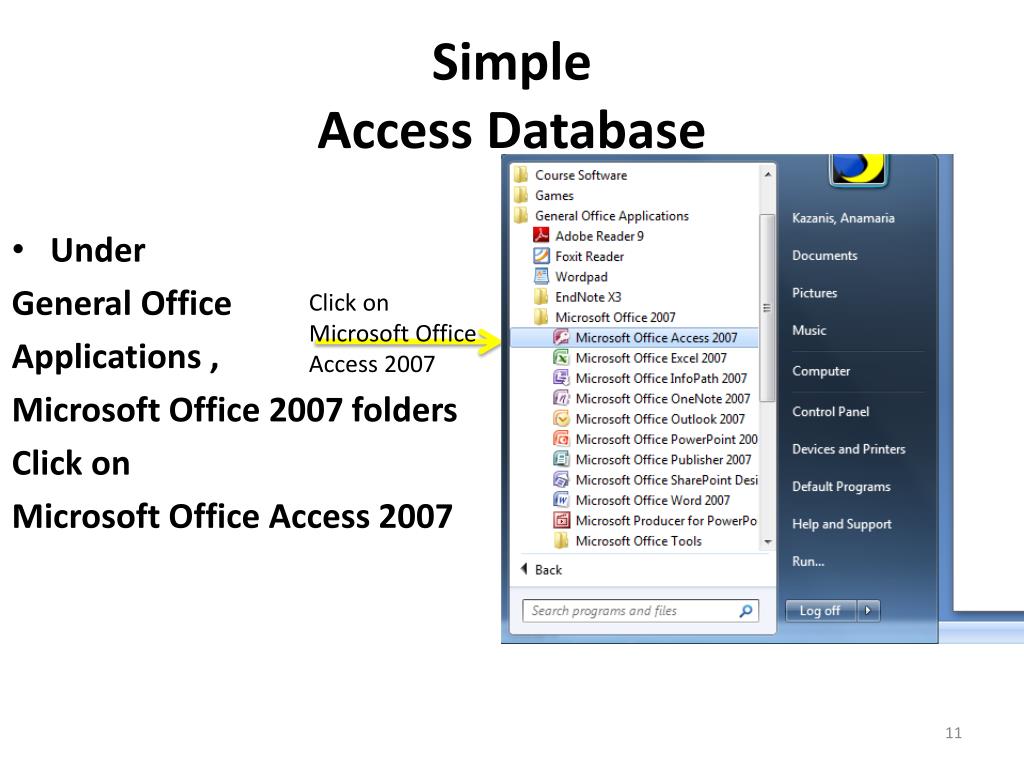 Simple
Access Database

• Under
General Office Applications ,
Microsoft Office 2007 folders
Click on
Microsoft Office Access 2007

Click on
Microsoft Office Access 2007

Course Software
Games
General Office Applications
Adobe Reader 9
Foxit Reader
Wordpad
EndNote X3
Microsoft Office 2007
Microsoft Office Access 2007
Microsoft Office Excel 2007
Microsoft Office InfoPath 2007
Microsoft Office OneNote 2007
Microsoft Office Outlook 2007
Microsoft Office PowerPoint 200
Microsoft Office Publisher 2007
Microsoft Office SharePoint Desi
Microsoft Office Word 2007
Microsoft Producer for PowerPo
Microsoft Office Tools
Back
Search programs and files

Kazanis, Anamaria
Documents
Pictures
Music
Computer
Control Panel
Devices and Printers
Default Programs
Help and Support
Run...
Log off

11